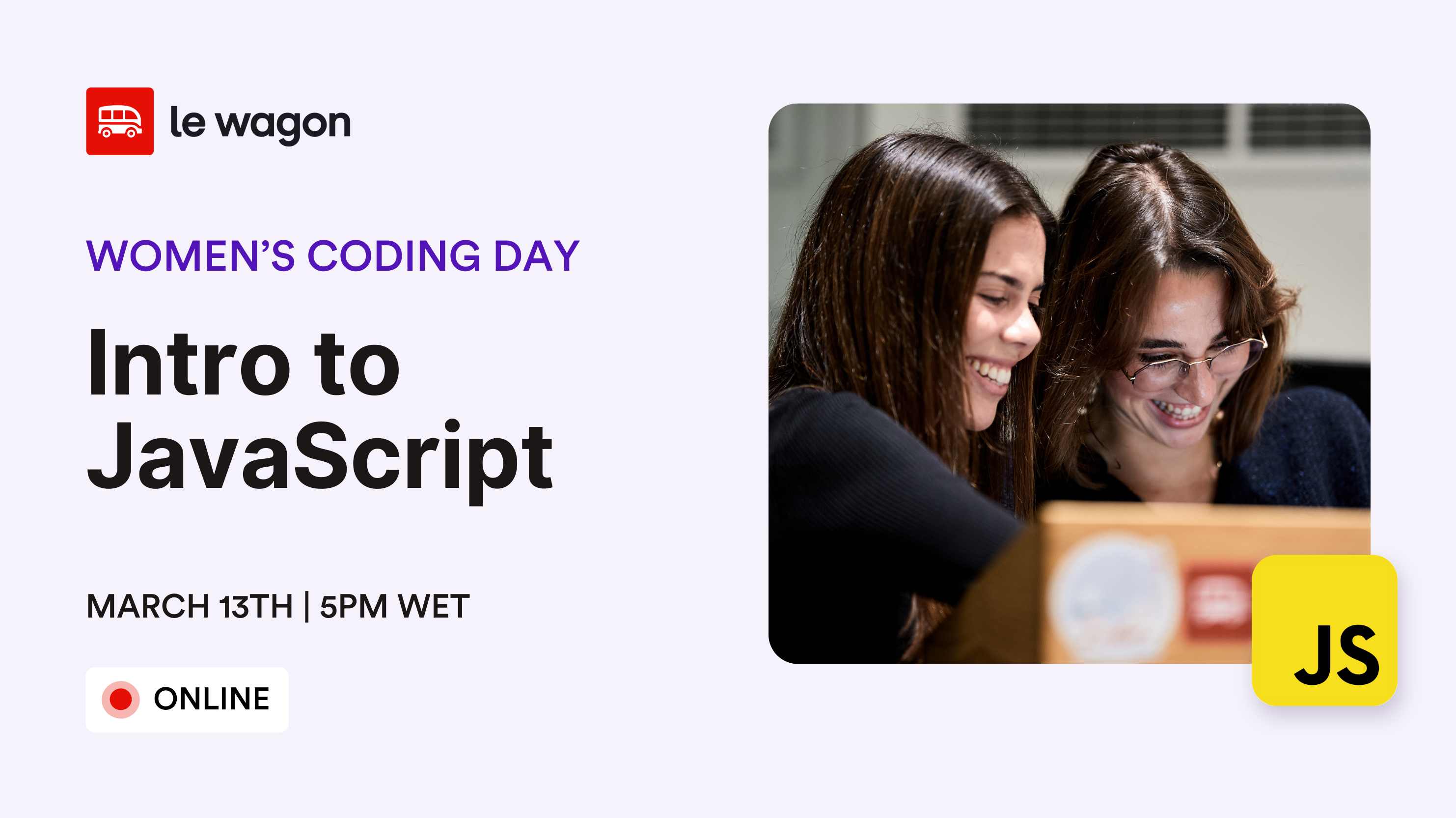 le wagon

WOMEN'S CODING DAY

Intro to JavaScript

MARCH 13TH | 5PM WET

ONLINE

JS